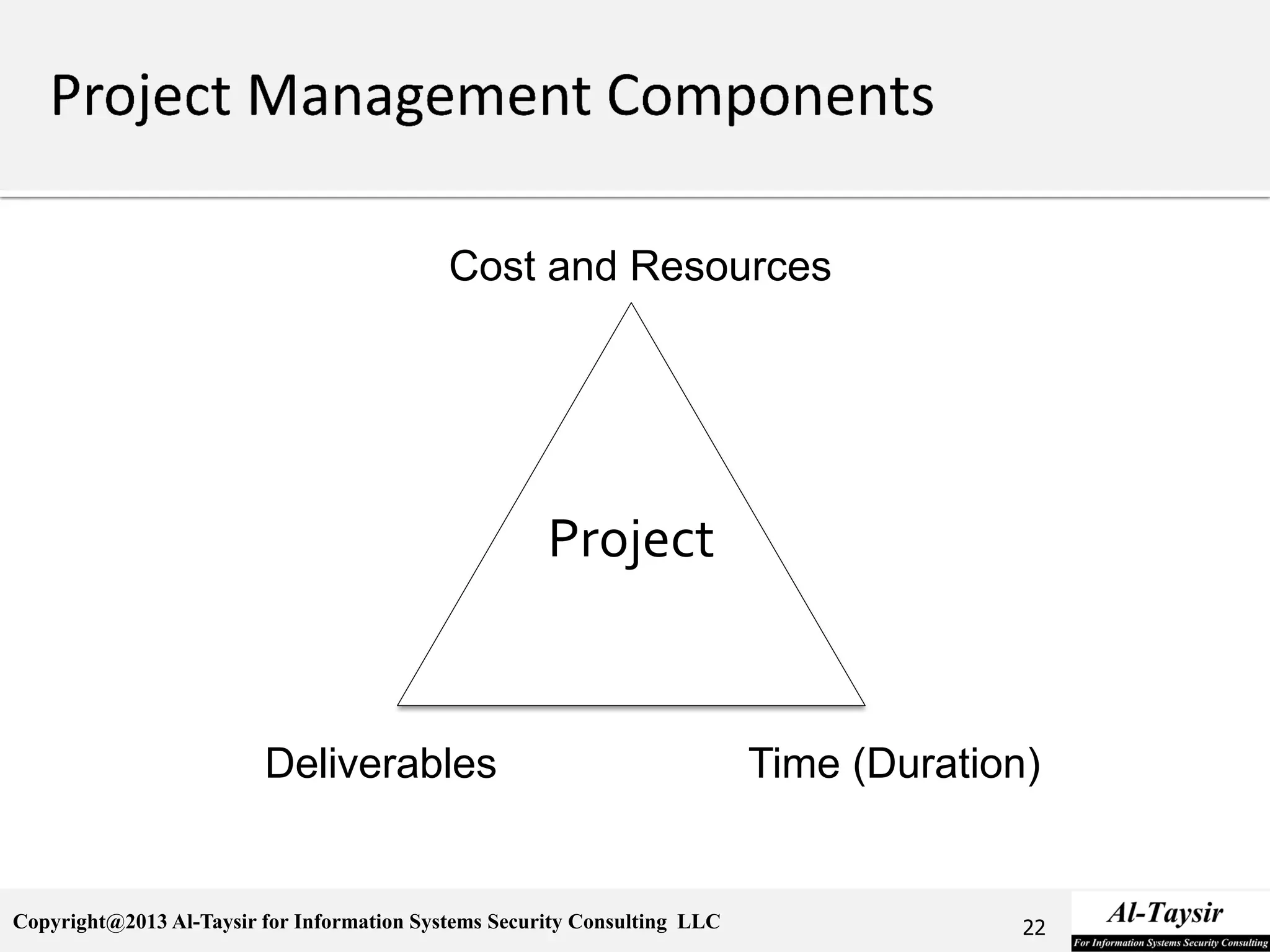 Project Management Components

Cost and Resources

Project

Deliverables

Time (Duration)

Copyright@2013 Al-Taysir for Information Systems Security Consulting LLC

22

Al-Taysir
For Information Systems Security Consulting